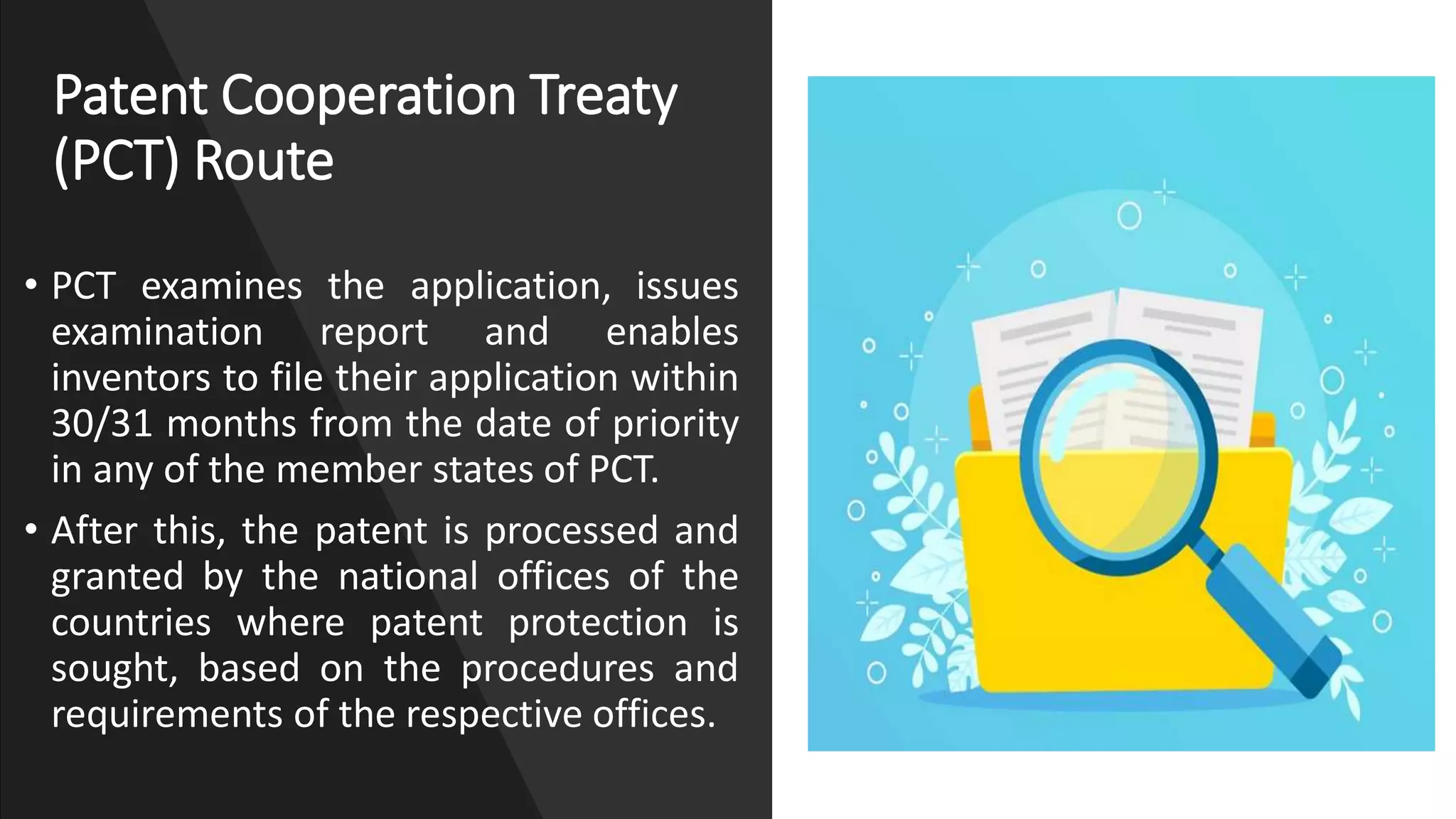 Patent Cooperation Treaty (PCT) Route

• PCT examines the application, issues examination report and enables inventors to file their application within 30/31 months from the date of priority in any of the member states of PCT.

• After this, the patent is processed and granted by the national offices of the countries where patent protection is sought, based on the procedures and requirements of the respective offices.